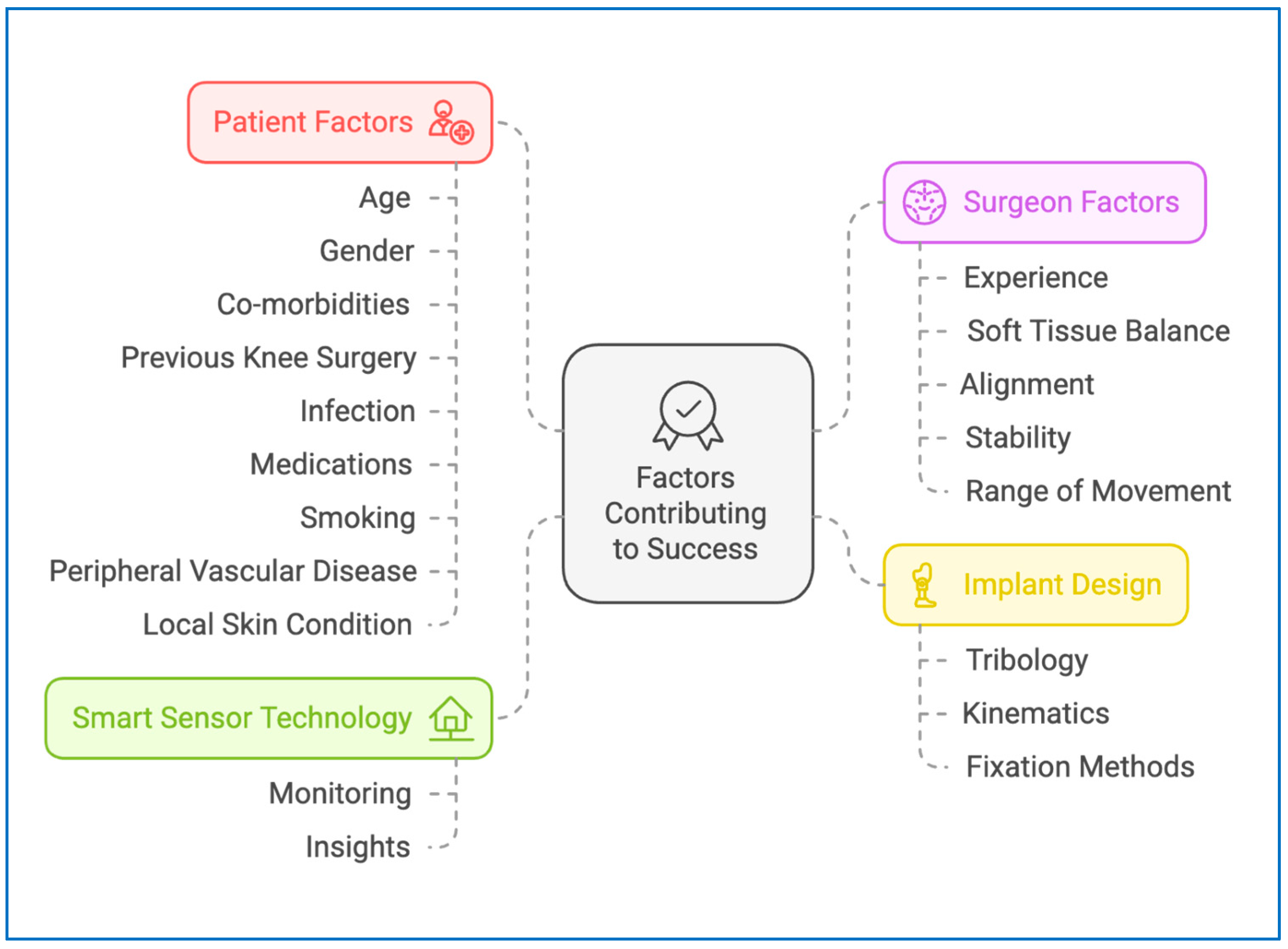 Patient Factors

Age

Gender

Co-morbidities

Previous Knee Surgery

Infection

Medications

Smoking

Peripheral Vascular Disease

Local Skin Condition

Smart Sensor Technology

Monitoring

Insights

Factors Contributing to Success

Surgeon Factors

Experience

Soft Tissue Balance

Alignment

Stability

Range of Movement

Implant Design

Tribology

Kinematics

Fixation Methods